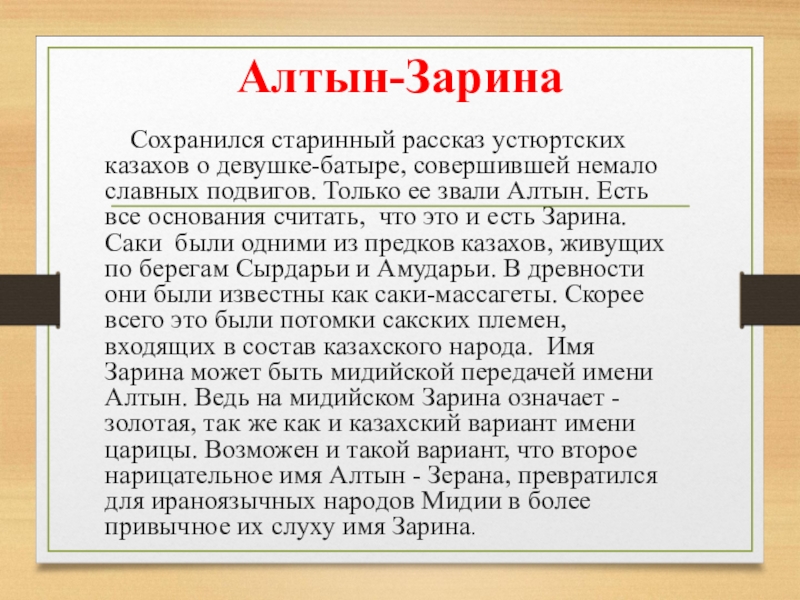 Алтын-Зарина

Сохранился старинный рассказ устюртских казахов о девушке-батыре, совершившей немало славных подвигов. Только ее звали Алтын. Есть все основания считать, что это и есть Зарина. Саки были одними из предков казахов, живущих по берегам Сырдарьи и Амударьи. В древности они были известны как саки-массагеты. Скорее всего это были потомки сакских племен, входящих в состав казахского народа. Имя Зарина может быть мидийской передачей имени Алтын. Ведь на мидийском Зарина означает - золотая, так же как и казахский вариант имени царицы. Возможен и такой вариант, что второе нарицательное имя Алтын - Зерана, превратился для ираноязычных народов Мидии в более привычное их слуху имя Зарина.